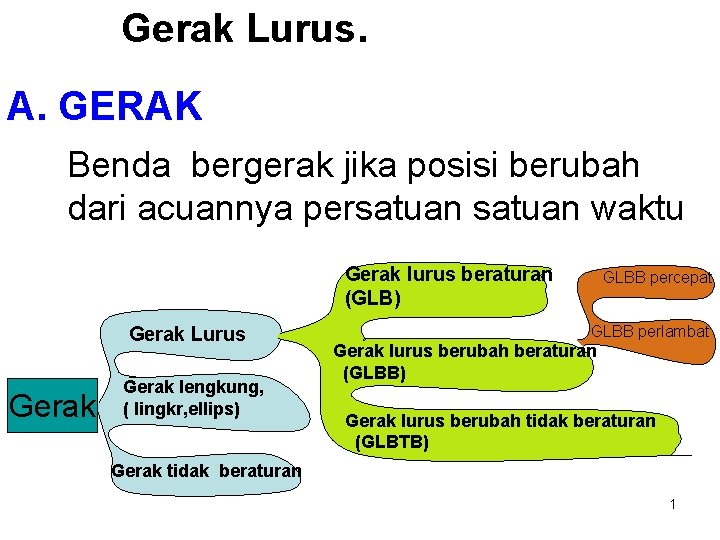 Gerak Lurus.

A. GERAK

Benda bergerak jika posisi berubah dari acuannya persatuan satuan waktu

Gerak

Gerak Lurus

Gerak lengkung, ( lingkr,ellips)

Gerak tidak beraturan

Gerak lurus beraturan (GLB)

Gerak lurus berubah beraturan (GLBB)

Gerak lurus berubah tidak beraturan (GLBTB)

GLBB percepat

GLBB perlambat

1